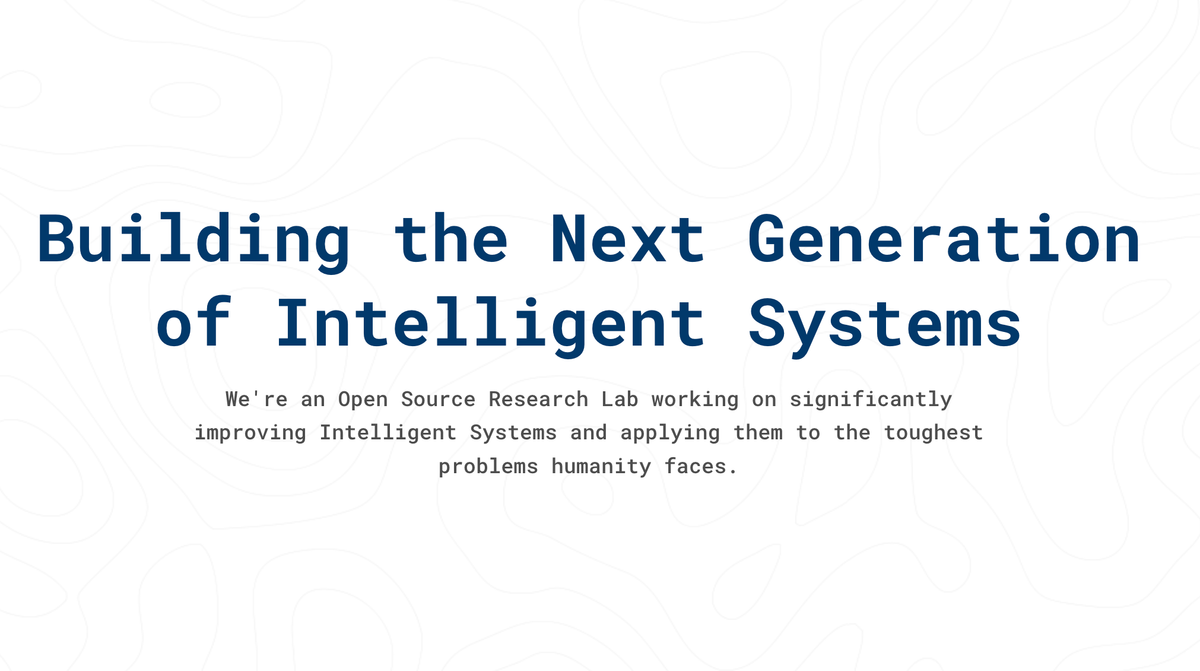 Building the Next Generation of Intelligent Systems

We're an Open Source Research Lab working on significantly improving Intelligent Systems and applying them to the toughest problems humanity faces.